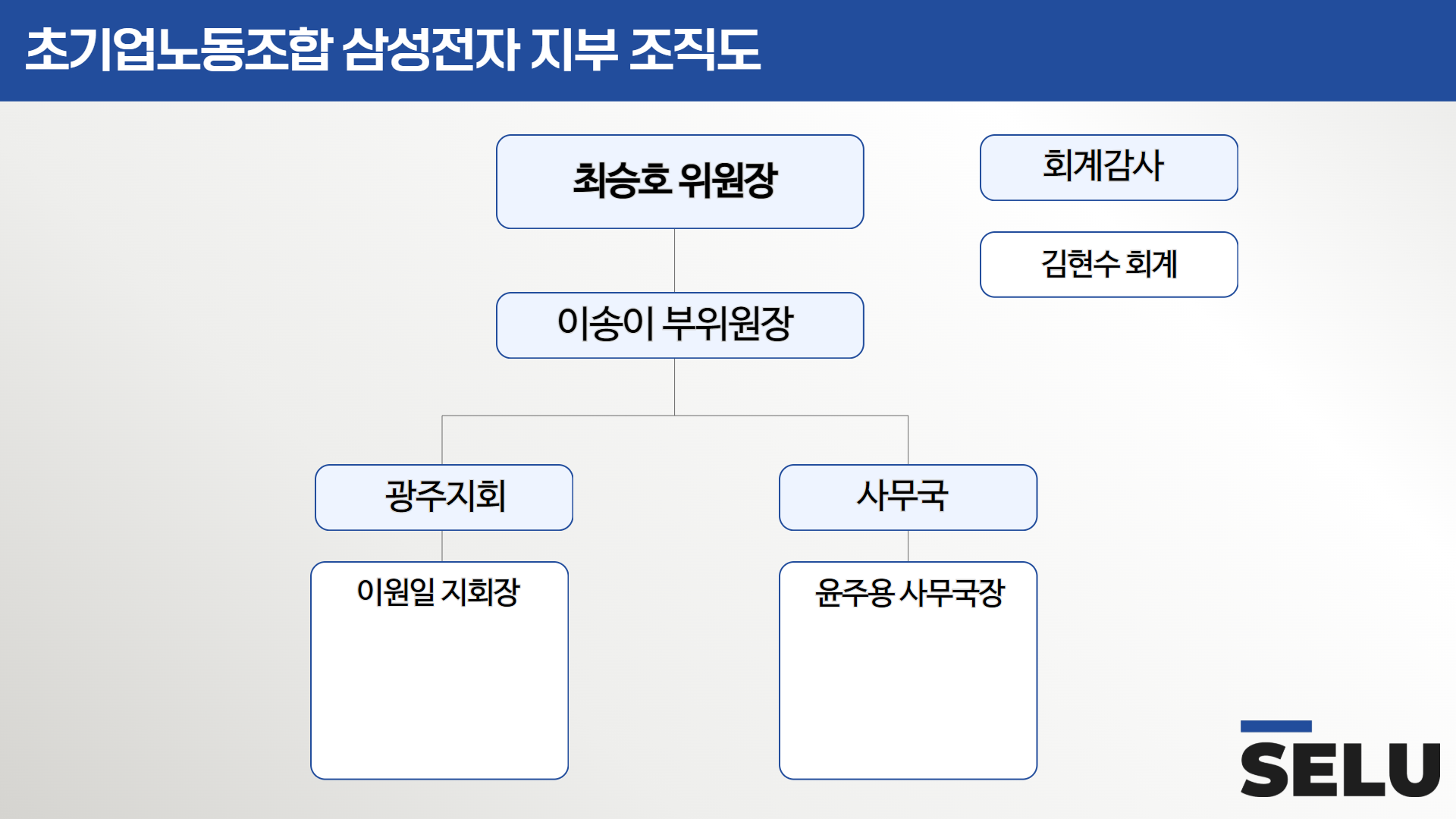 초기업노동조합 삼성전자 지부 조직도

최승호 위원장

회계감사

김현수 회계

이송이 부위원장

광주지회

사무국

이원일 지회장

윤주용 사무국장

SELU